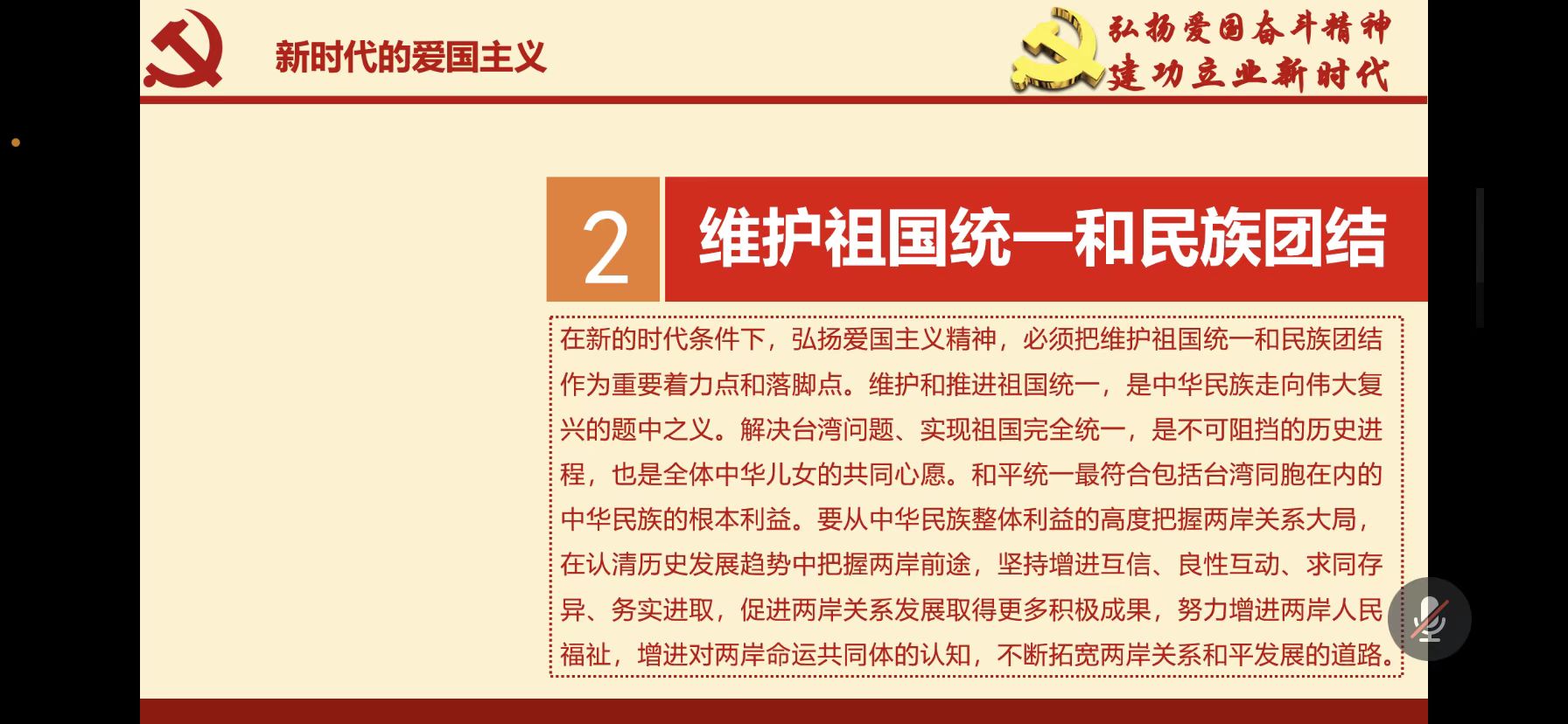 新时代的爱国主义

弘扬爱国奋斗精神
建功立业新时代

2 维护祖国统一和民族团结

在新的时代条件下，弘扬爱国主义精神，必须把维护祖国统一和民族团结作为重要着力点和落脚点。维护和推进祖国统一，是中华民族走向伟大复兴的题中之义。解决台湾问题、实现祖国完全统一，是不可阻挡的历史进程，也是全体中华儿女的共同心愿。和平统一最符合包括台湾同胞在内的中华民族的根本利益。要从中华民族整体利益的高度把握两岸关系大局，在认清历史发展趋势中把握两岸前途，坚持增进互信、良性互动、求同存异、务实进取，促进两岸关系发展取得更多积极成果，努力增进两岸人民福祉，增进对两岸命运共同体的认知，不断拓宽两岸关系和平发展的道路。